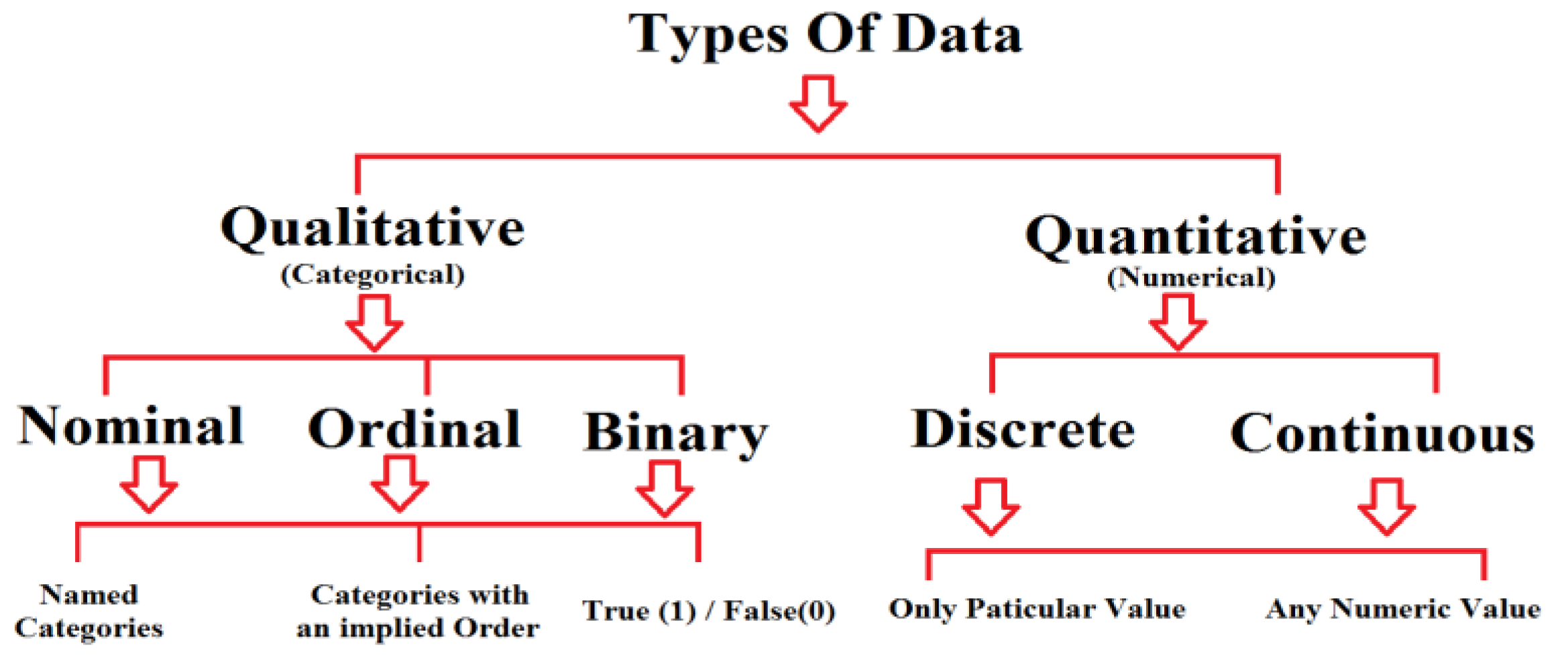 Types Of Data

Qualitative
(Categorical)

Quantitative
(Numerical)

Nominal

Ordinal

Binary

Discrete

Continuous

Named Categories

Categories with an implied Order

True (1) / False(0)

Only Paticular Value

Any Numeric Value